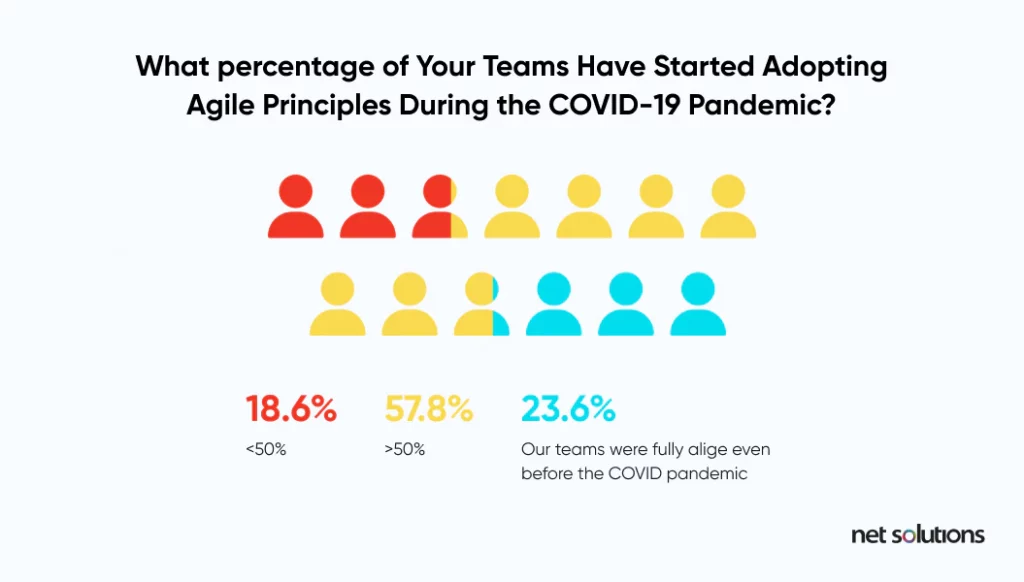 What percentage of Your Teams Have Started Adopting Agile Principles During the COVID-19 Pandemic?

18.6%
<50%

57.8%
>50%

23.6%
Our teams were fully alige even before the COVID pandemic

net solutions